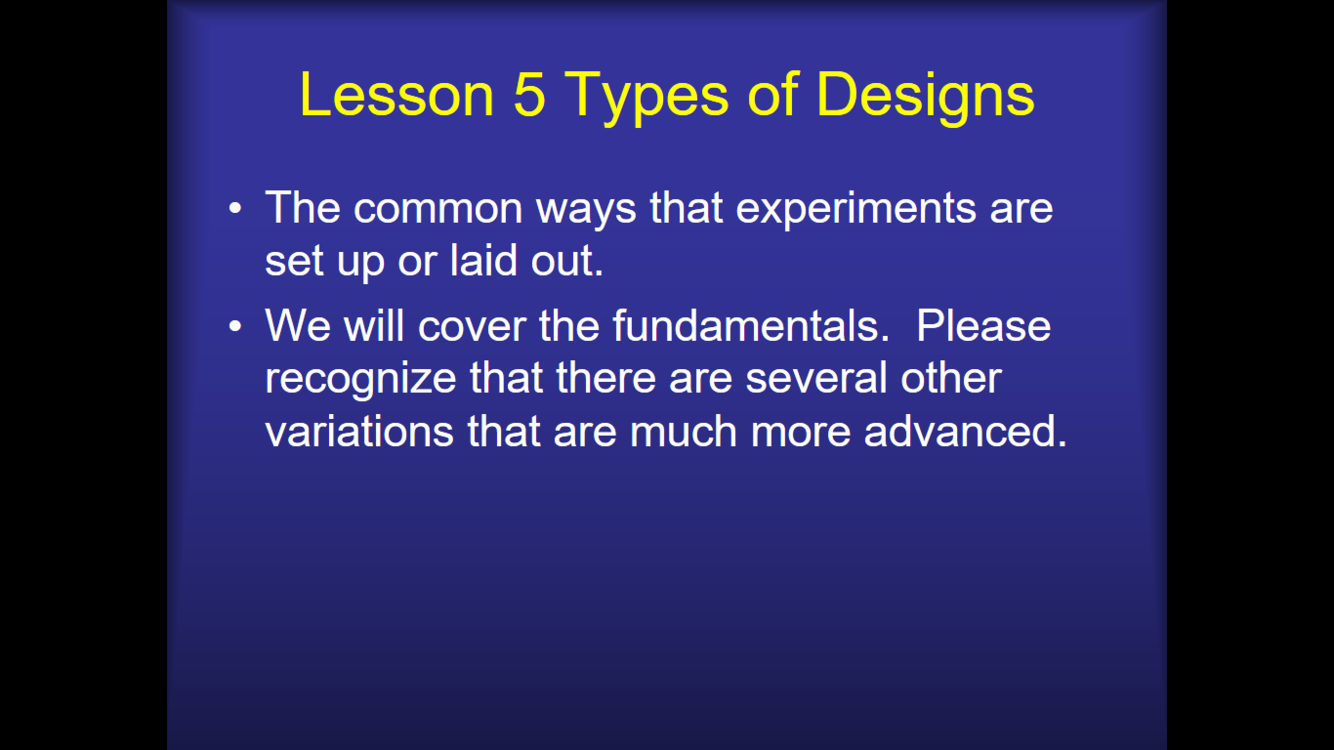 Lesson 5 Types of Designs

• The common ways that experiments are set up or laid out.

• We will cover the fundamentals. Please recognize that there are several other variations that are much more advanced.